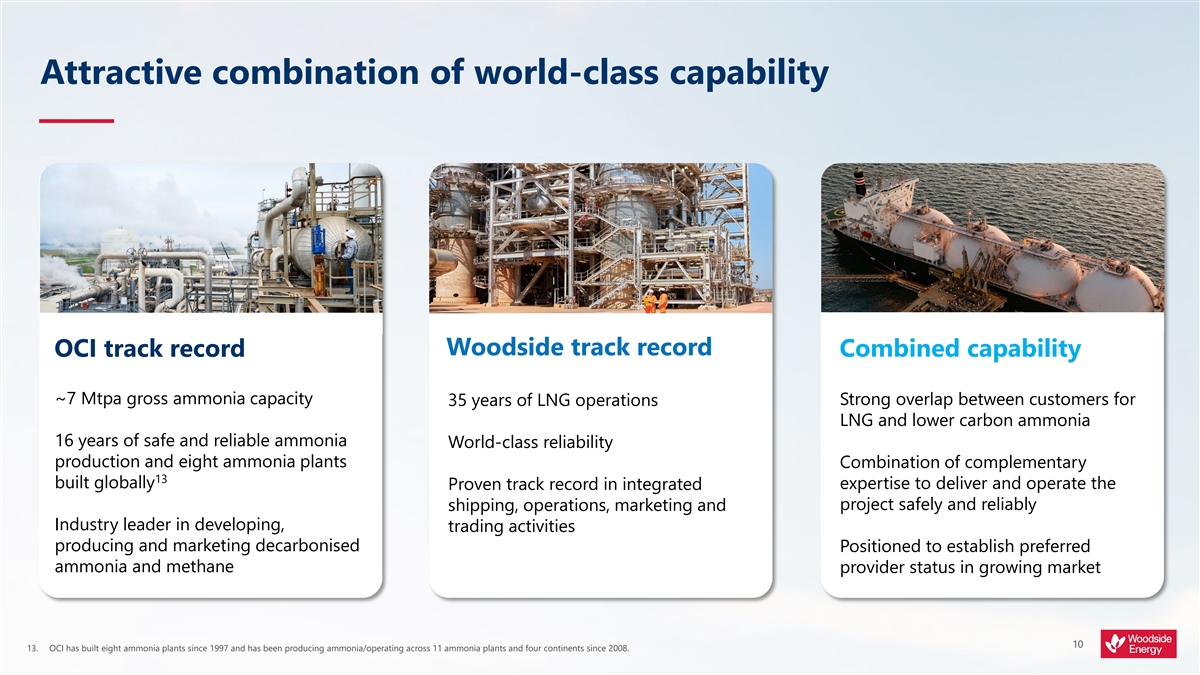 Attractive combination of world-class capability

OCI track record

~7 Mtpa gross ammonia capacity

16 years of safe and reliable ammonia production and eight ammonia plants built globally$^{13}$

Industry leader in developing, producing and marketing decarbonised ammonia and methane

Woodside track record

35 years of LNG operations

World-class reliability

Proven track record in integrated shipping, operations, marketing and trading activities

Combined capability

Strong overlap between customers for LNG and lower carbon ammonia

Combination of complementary expertise to deliver and operate the project safely and reliably

Positioned to establish preferred provider status in growing market

13. OCI has built eight ammonia plants since 1997 and has been producing ammonia/operating across 11 ammonia plants and four continents since 2008.

10

Woodside Energy